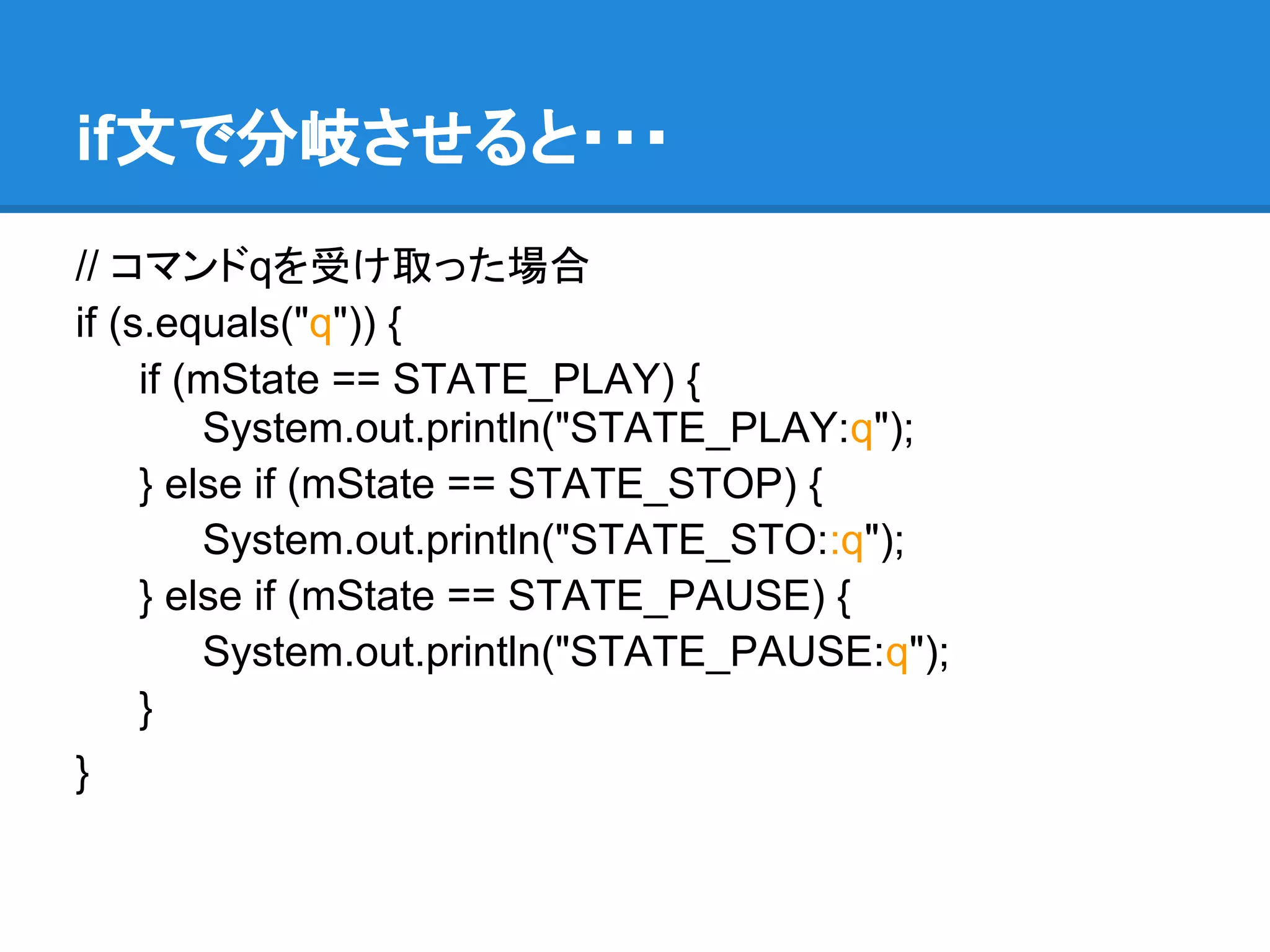 if文で分岐させると･･･

// コマンドqを受け取った場合
if (s.equals("q")) {
    if (mState == STATE_PLAY) {
        System.out.println("STATE_PLAY:q");
    } else if (mState == STATE_STOP) {
        System.out.println("STATE_STO::q");
    } else if (mState == STATE_PAUSE) {
        System.out.println("STATE_PAUSE:q");
    }
}